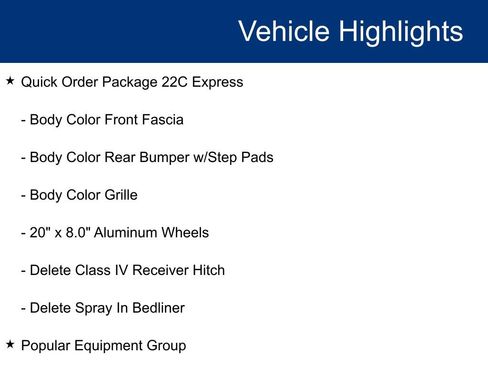 Vehicle Highlights

★ Quick Order Package 22C Express

- Body Color Front Fascia

- Body Color Rear Bumper w/Step Pads

- Body Color Grille

- 20" x 8.0" Aluminum Wheels

- Delete Class IV Receiver Hitch

- Delete Spray In Bedliner

★ Popular Equipment Group